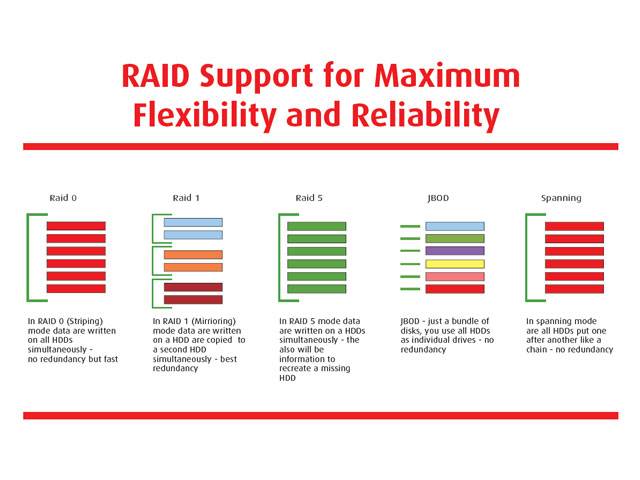 RAID Support for Maximum Flexibility and Reliability

Raid 0

In RAID 0 (Striping) mode data are written on all HDDs simultaneously - no redundancy but fast

Raid 1

In RAID 1 (Mirrioring) mode data are written on a HDD are copied to a second HDD simultaneously - best redundancy

Raid 5

In RAID 5 mode data are written on a HDDs simultaneously - the also will be information to recreate a missing HDD

JBOD

JBOD - just a bundle of disks, you use all HDDs as individual drives - no redundancy

Spanning

In spanning mode are all HDDs put one after another like a chain - no redundancy